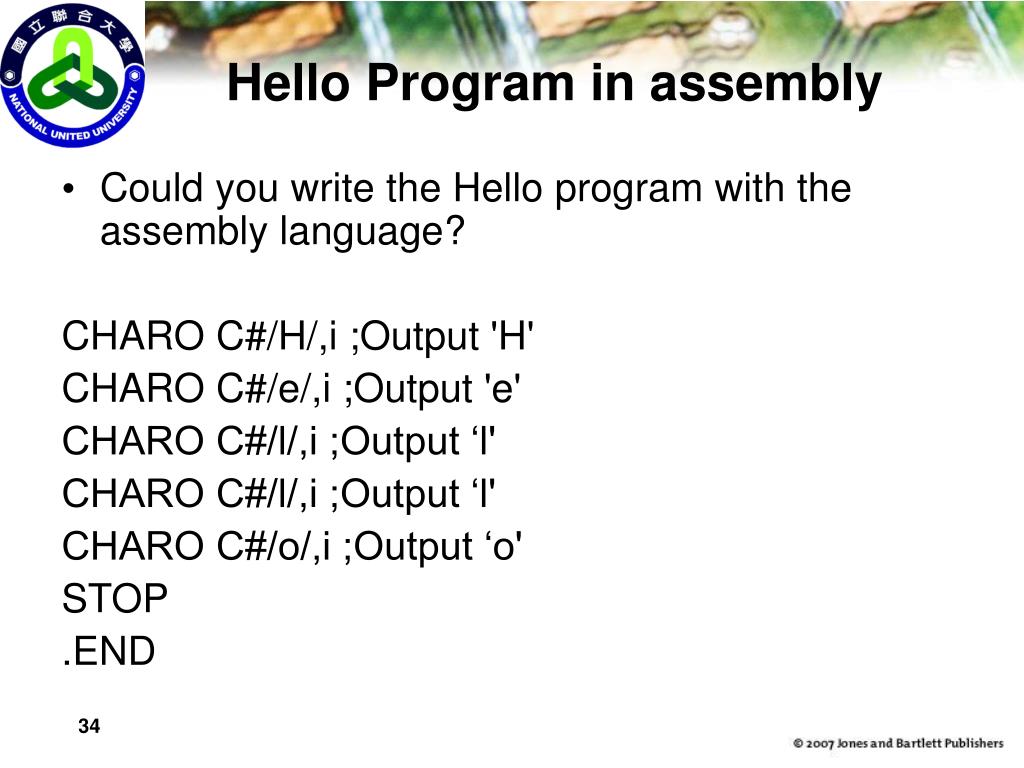 國立聯合大學
NATIONAL UNITED UNIVERSITY

Hello Program in assembly

• Could you write the Hello program with the assembly language?

CHARO C#/H/,i ;Output 'H'
CHARO C#/e/,i ;Output 'e'
CHARO C#/l/,i ;Output ‘l'
CHARO C#/l/,i ;Output ‘l'
CHARO C#/o/,i ;Output ‘o'
STOP
.END

34

© 2007 Jones and Bartlett Publishers